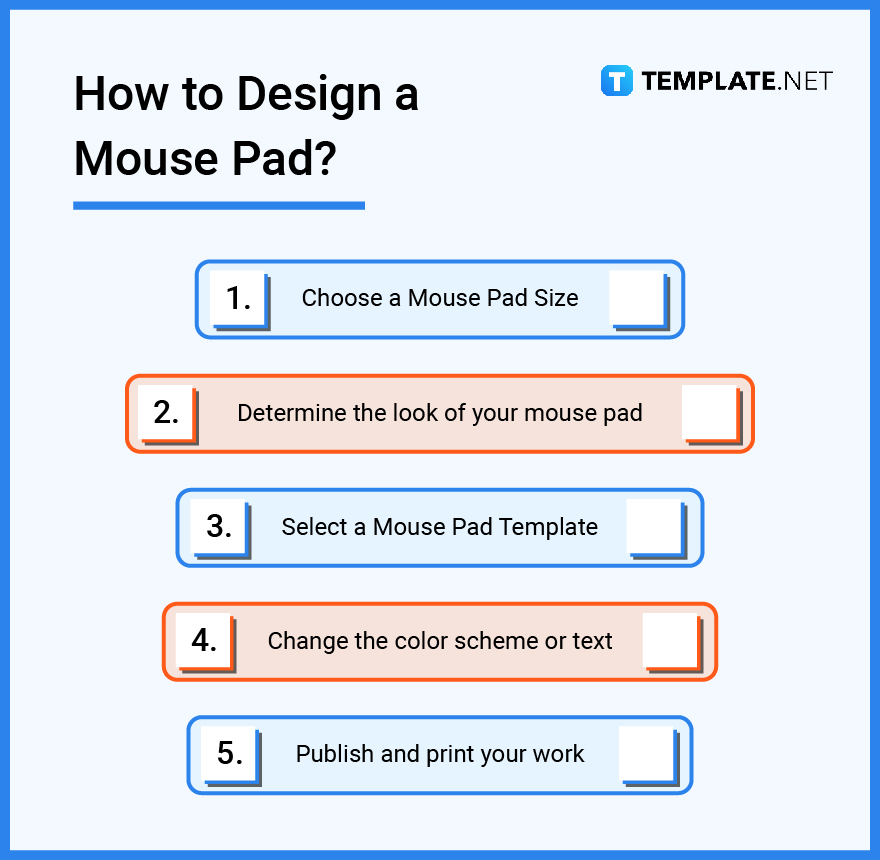 How to Design a Mouse Pad?

T TEMPLATE.NET

1. Choose a Mouse Pad Size

2. Determine the look of your mouse pad

3. Select a Mouse Pad Template

4. Change the color scheme or text

5. Publish and print your work